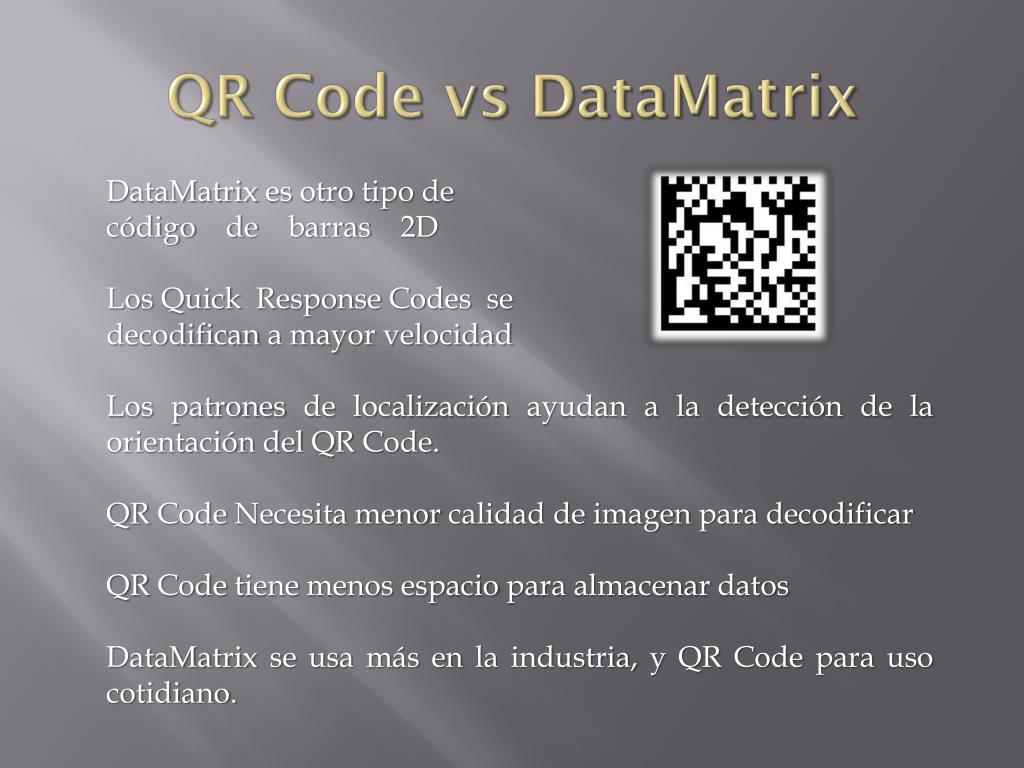 QR Code vs DataMatrix

DataMatrix es otro tipo de código de barras 2D

Los Quick Response Codes se decodifican a mayor velocidad

Los patrones de localización ayudan a la detección de la orientación del QR Code.

QR Code Necesita menor calidad de imagen para decodificar

QR Code tiene menos espacio para almacenar datos

DataMatrix se usa más en la industria, y QR Code para uso cotidiano.